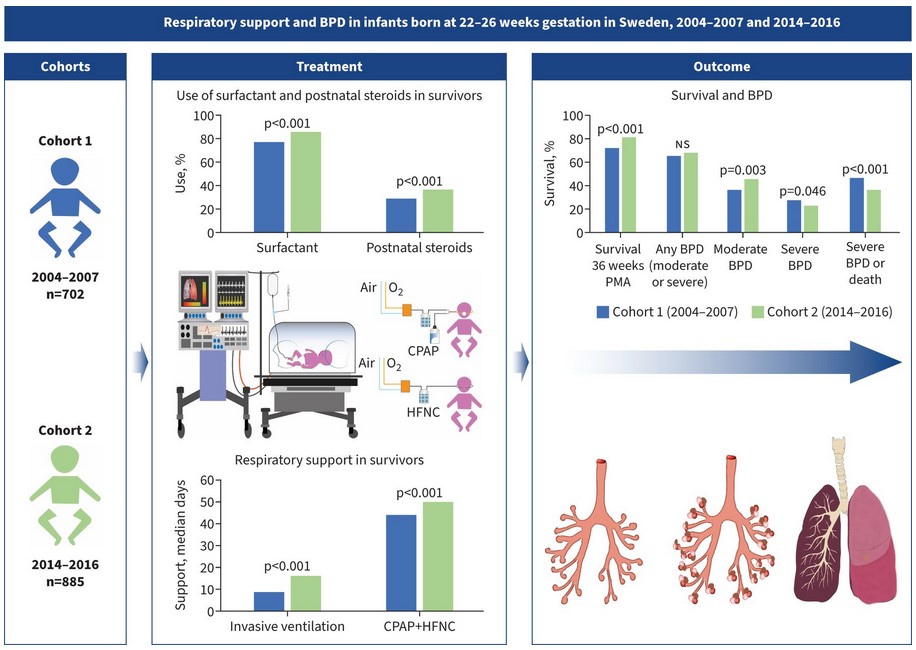 Respiratory support and BPD in infants born at 22–26 weeks gestation in Sweden, 2004–2007 and 2014–2016

Cohorts

Cohort 1

2004–2007
n=702

Cohort 2

2014–2016
n=885

Treatment

Use of surfactant and postnatal steroids in survivors

Use, %

100
80
60
40
20
0

p<0.001

p<0.001

Surfactant

Postnatal steroids

Air $O_2$

CPAP

Air $O_2$

HFNC

Respiratory support in survivors

Support, median days

60
50
40
30
20
10
0

p<0.001

p<0.001

Invasive ventilation

CPAP+HFNC

Outcome

Survival and BPD

Survival, %

100
80
60
40
20
0

p<0.001

NS

p=0.003

p=0.046

p<0.001

Survival 36 weeks PMA

Any BPD (moderate or severe)

Moderate BPD

Severe BPD

Severe BPD or death

Cohort 1 (2004–2007)

Cohort 2 (2014–2016)